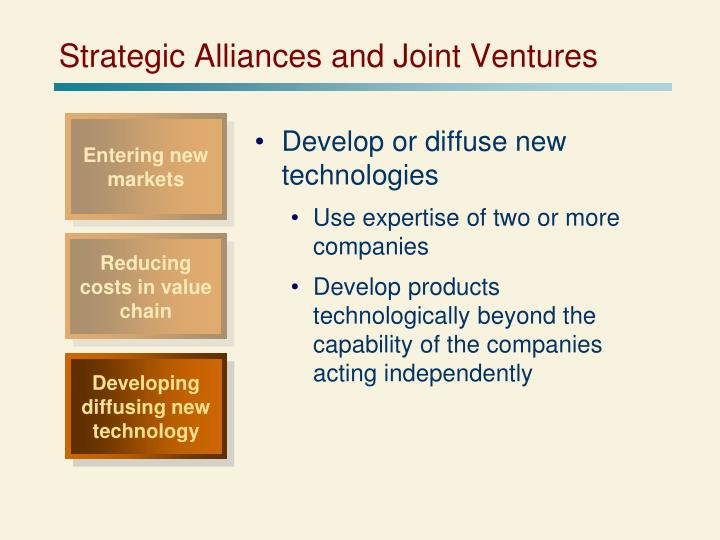 Strategic Alliances and Joint Ventures

Entering new markets

Reducing costs in value chain

Developing diffusing new technology

• Develop or diffuse new technologies

• Use expertise of two or more companies

• Develop products technologically beyond the capability of the companies acting independently